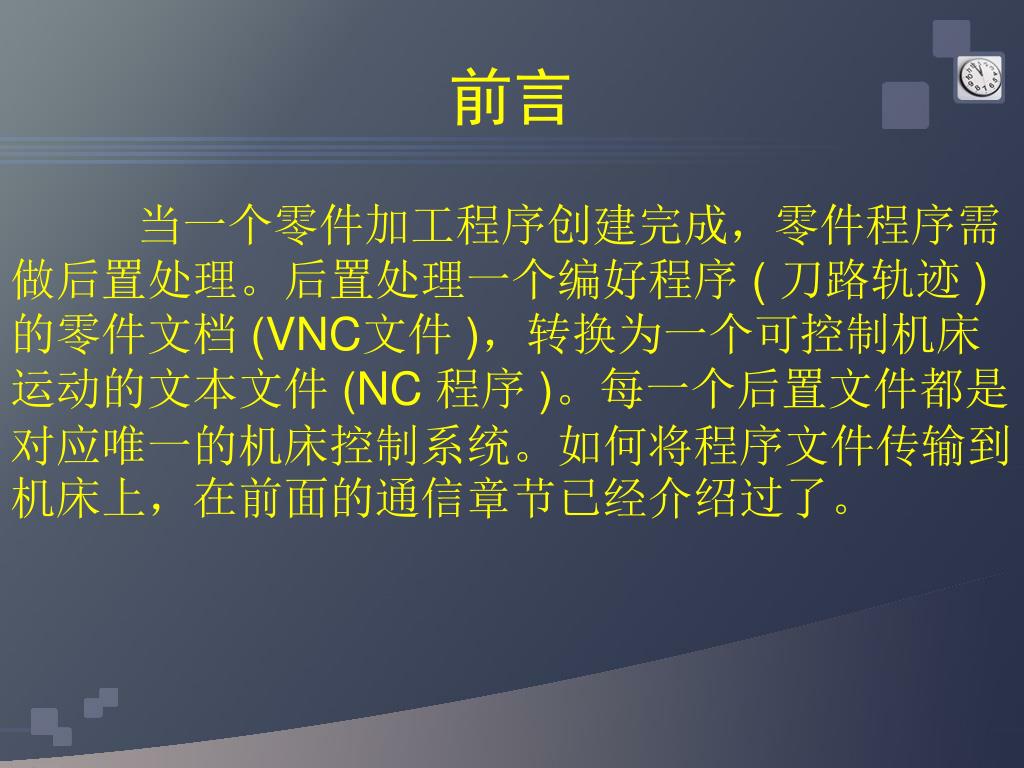 前言

当一个零件加工程序创建完成，零件程序需做后置处理。后置处理一个编好程序 ( 刀路轨迹 ) 的零件文档 (VNC文件 )，转换为一个可控制机床运动的文本文件 (NC 程序 )。每一个后置文件都是对应唯一的机床控制系统。如何将程序文件传输到机床上，在前面的通信章节已经介绍过了。